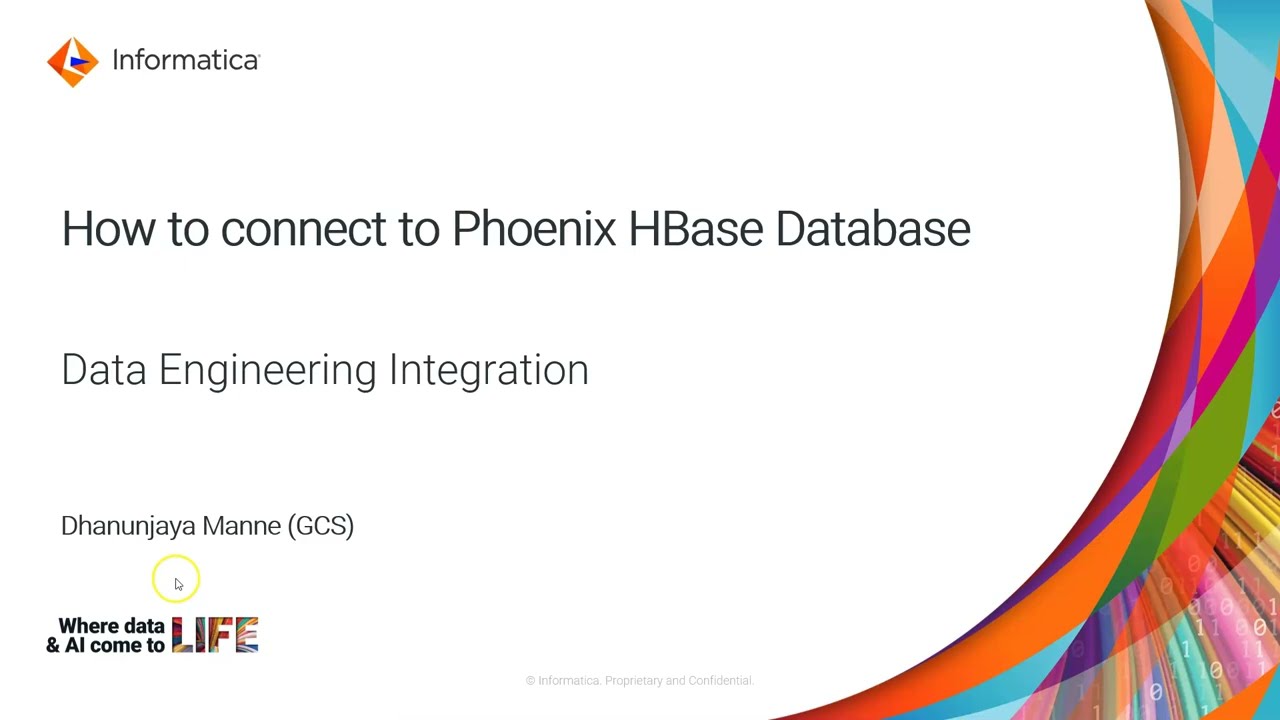 Informatica

How to connect to Phoenix HBase Database

Data Engineering Integration

Dhanunjaya Manne (GCS)

Where data & AI come to LIFE

© Informatica. Proprietary and Confidential.